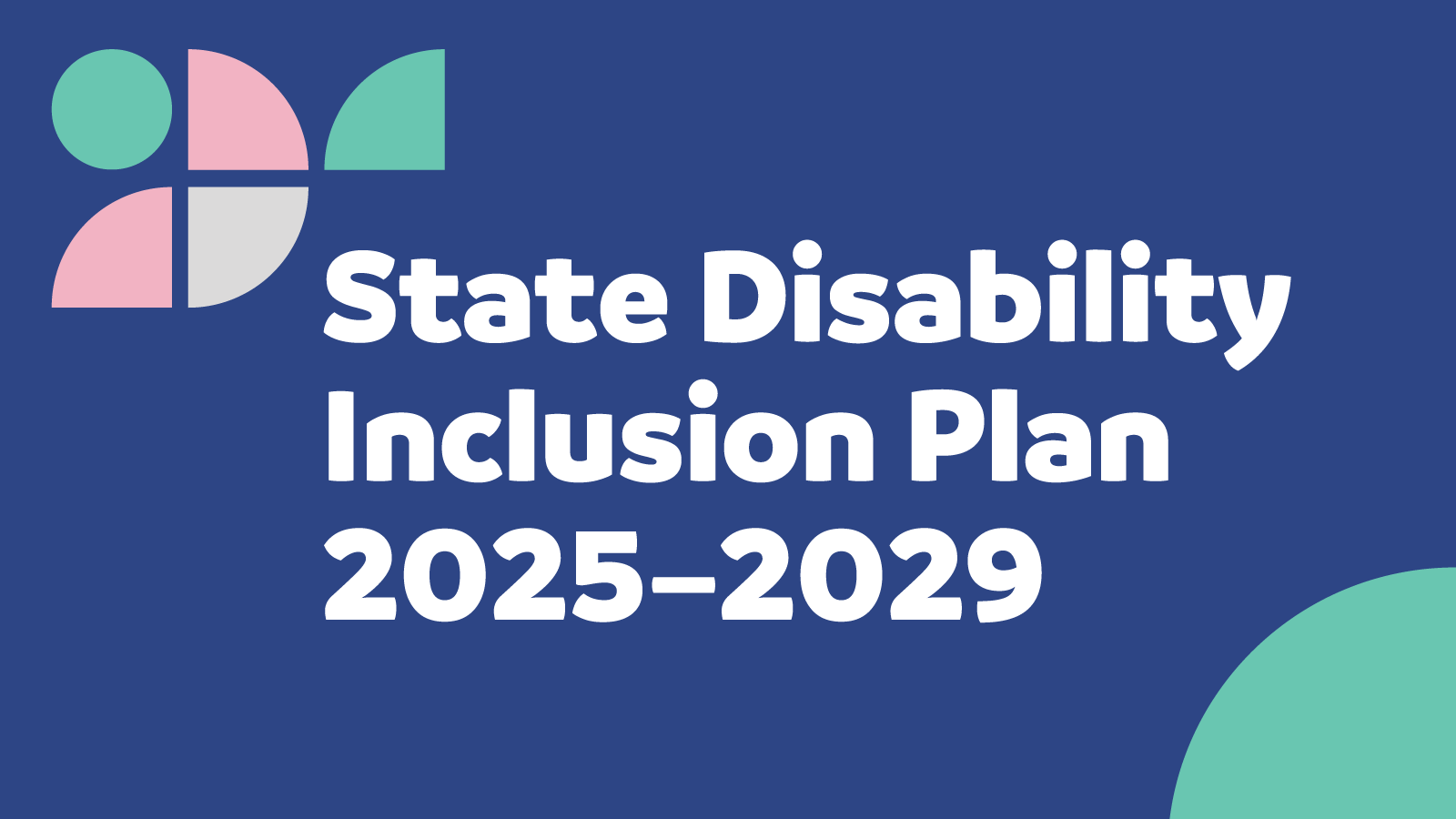 State Disability Inclusion Plan 2025–2029